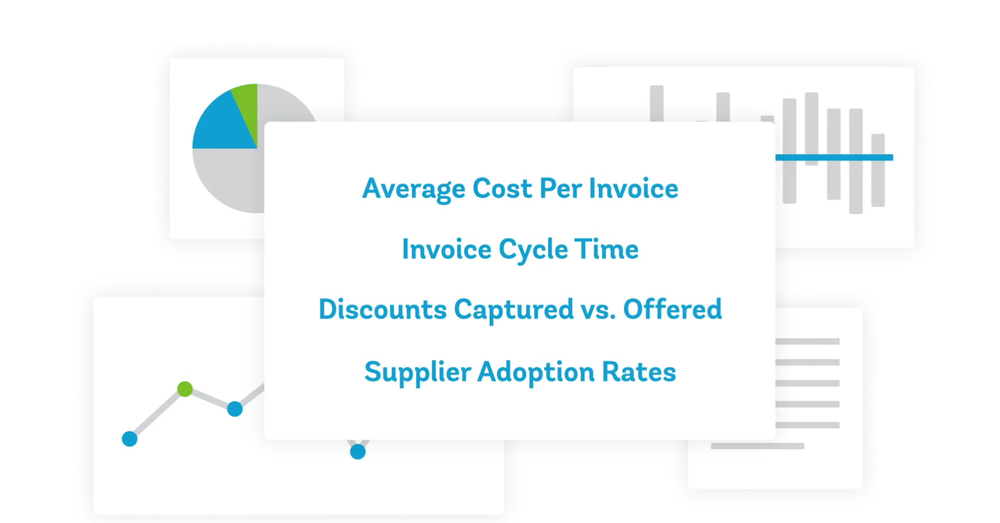 Average Cost Per Invoice

Invoice Cycle Time

Discounts Captured vs. Offered

Supplier Adoption Rates